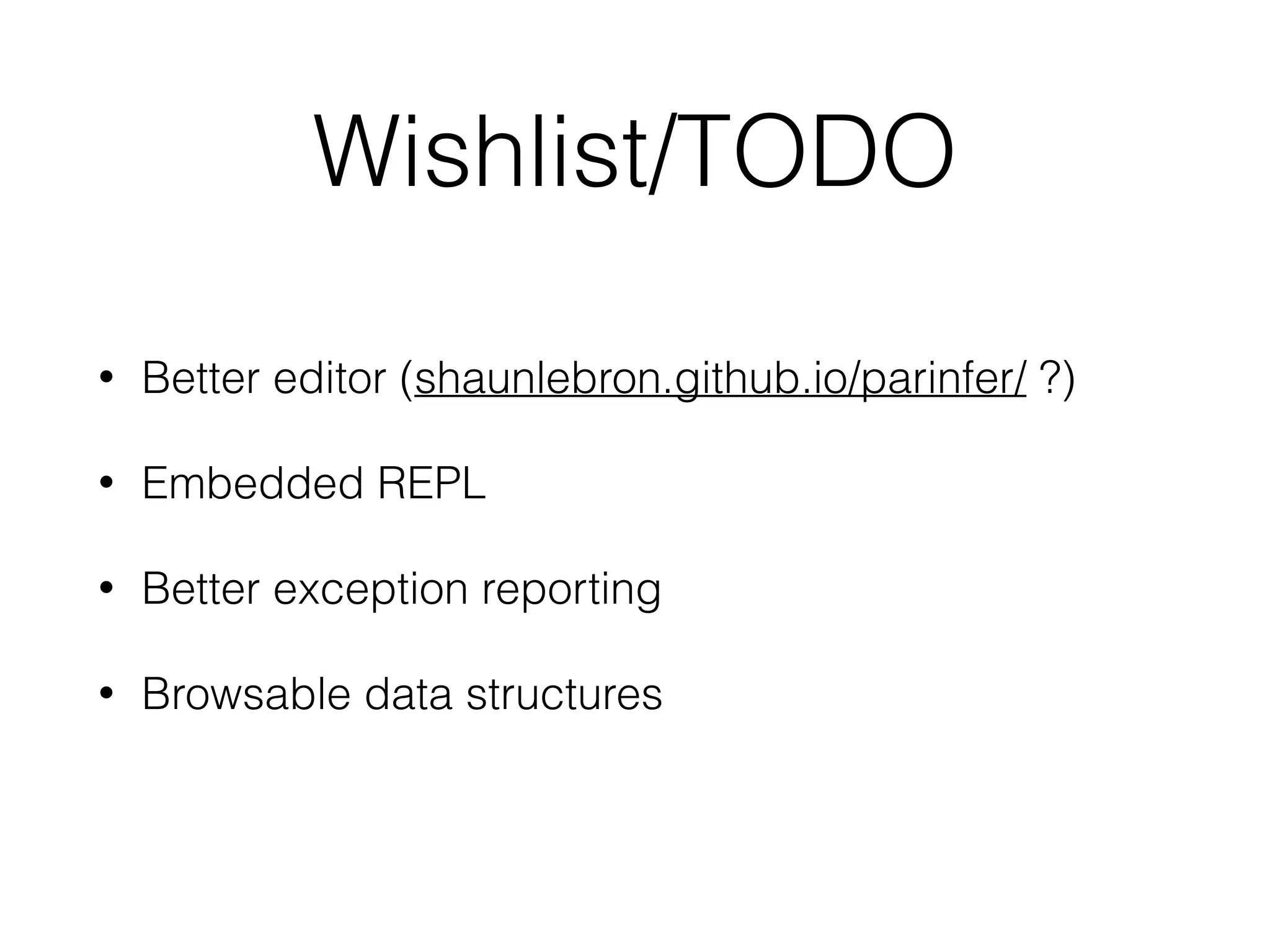 Wishlist/TODO

• Better editor (shaunlebron.github.io/parinfer/ ?)

• Embedded REPL

• Better exception reporting

• Browsable data structures